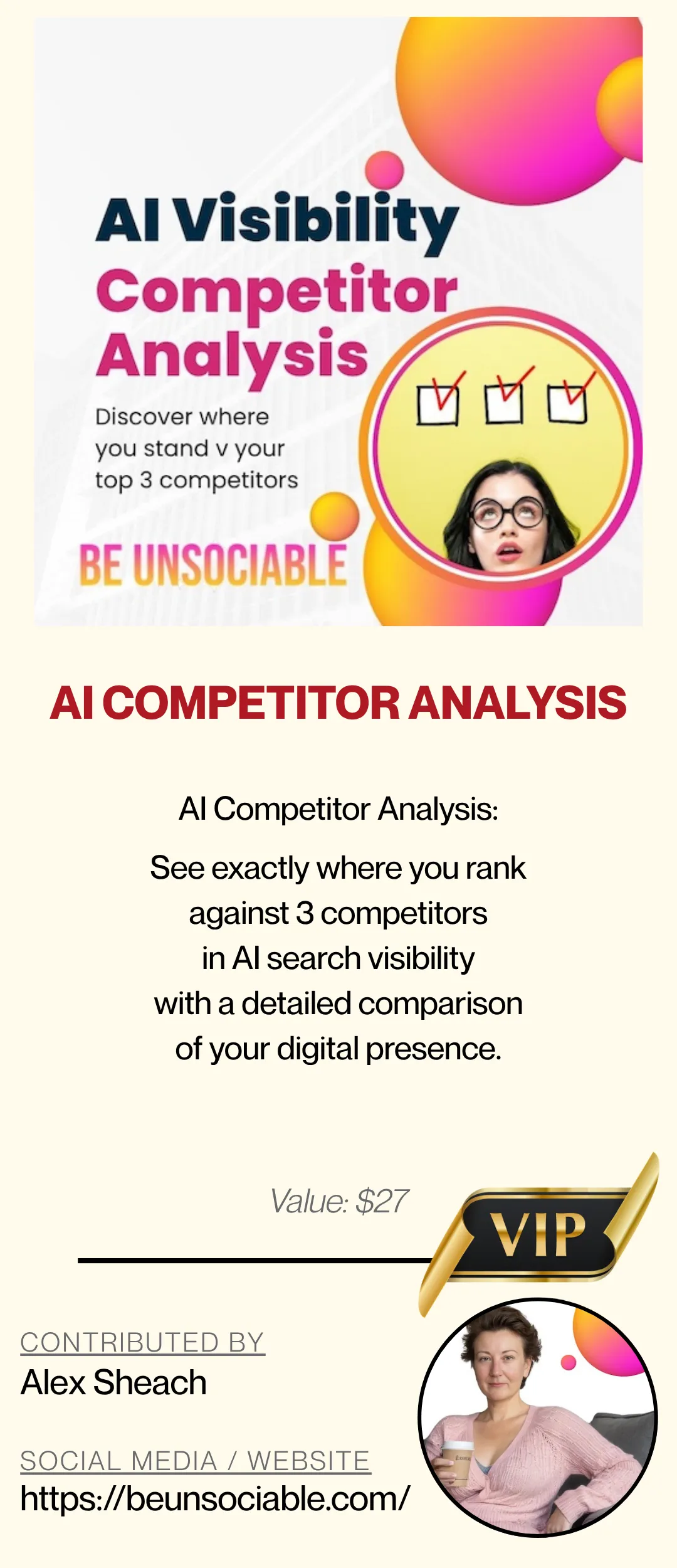 AI Visibility Competitor Analysis

Discover where you stand v your top 3 competitors

BE UNSOCIABLE

AI COMPETITOR ANALYSIS

AI Competitor Analysis:

See exactly where you rank against 3 competitors in AI search visibility with a detailed comparison of your digital presence.

Value: $27

VIP

CONTRIBUTED BY
Alex Sheach

SOCIAL MEDIA / WEBSITE
https://beunsociable.com/